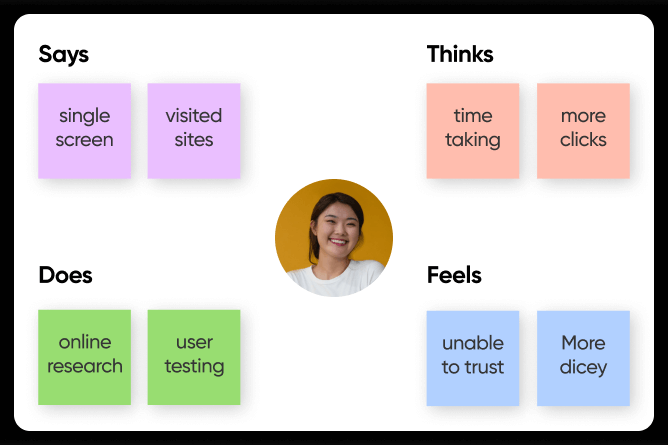 Says

single screen

visited sites

Thinks

time taking

more clicks

Does

online research

user testing

Feels

unable to trust

More dicey